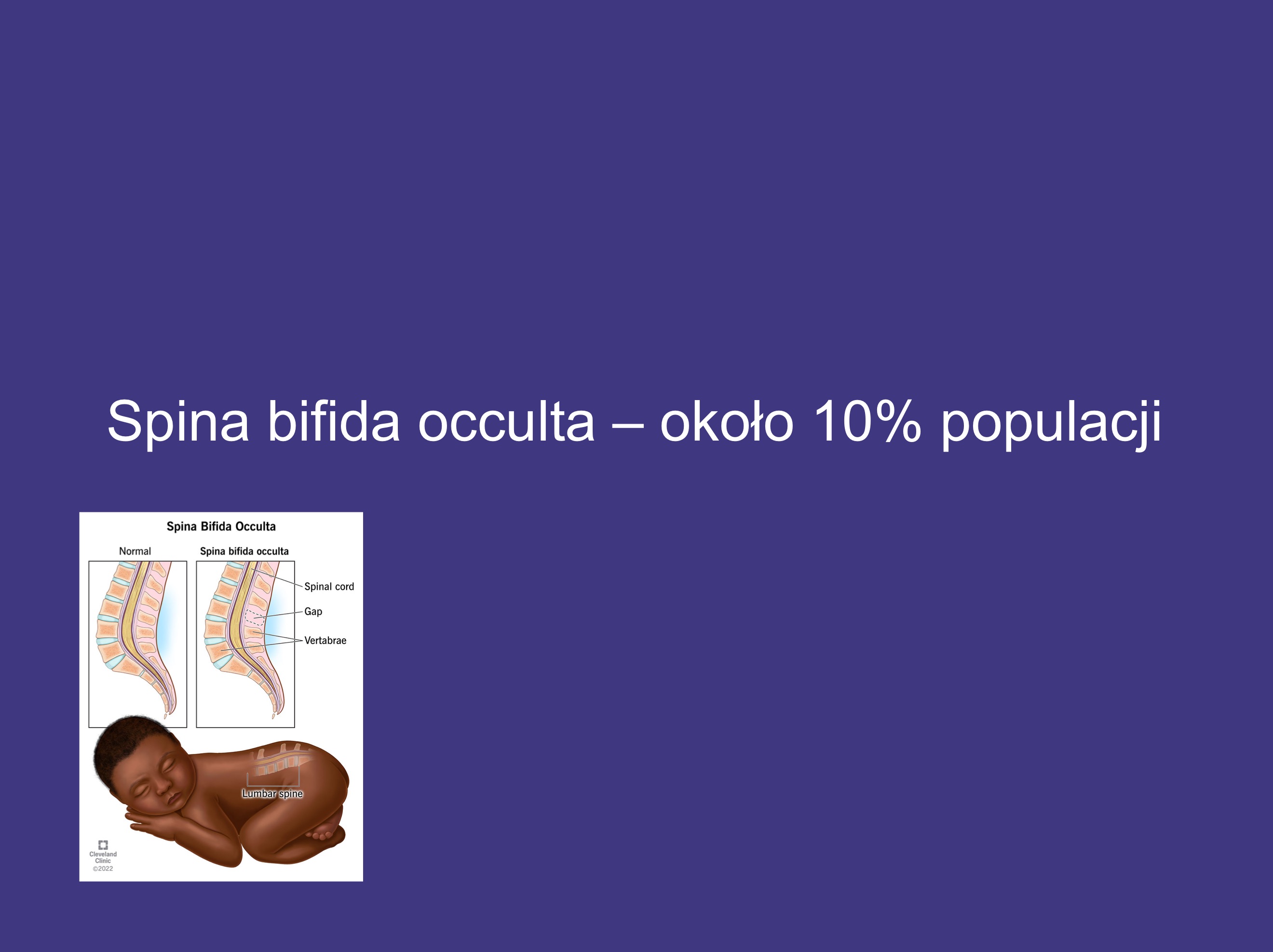 Spina bifida occulta – około 10% populacji

Spina Bifida Occulta

Normal

Spina bifida occulta

Spinal cord

Gap

Vertabrae

Lumbar spine

Cleveland Clinic ©2022